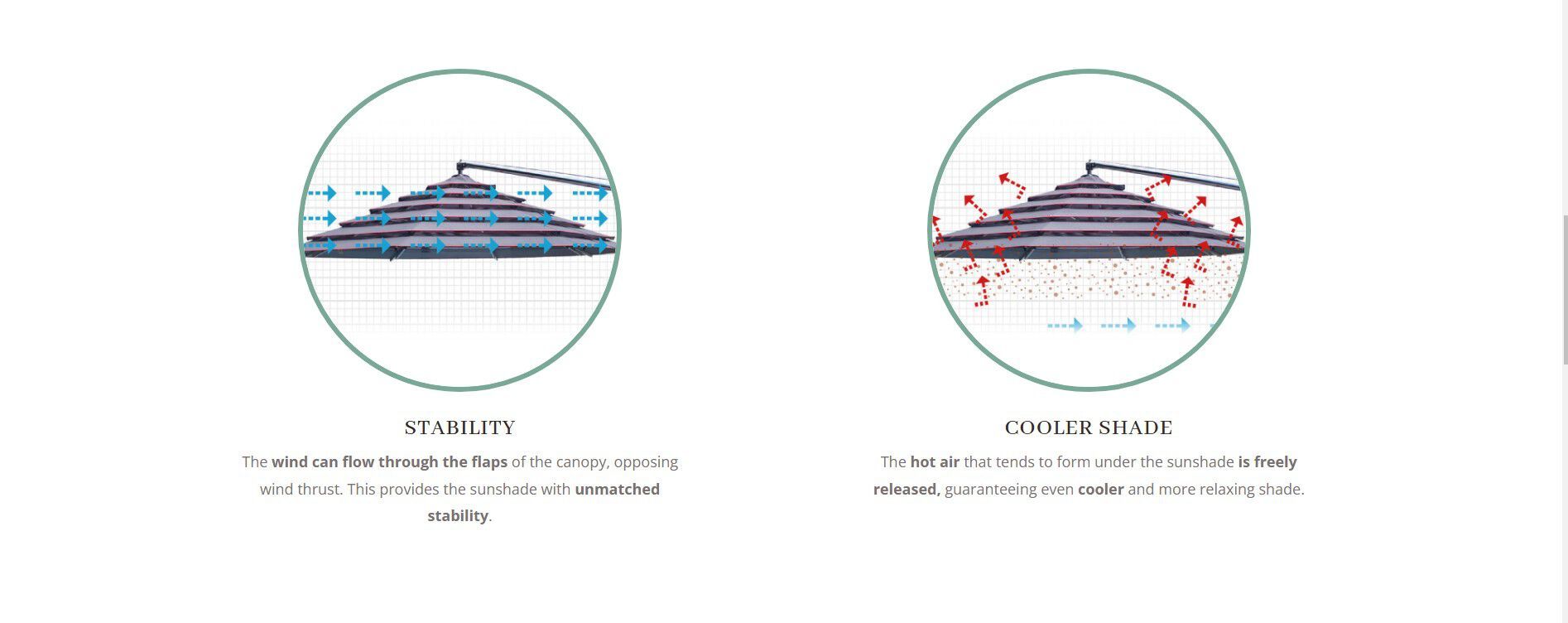 STABILITY

The wind can flow through the flaps of the canopy, opposing wind thrust. This provides the sunshade with unmatched stability.

COOLER SHADE

The hot air that tends to form under the sunshade is freely released, guaranteeing even cooler and more relaxing shade.